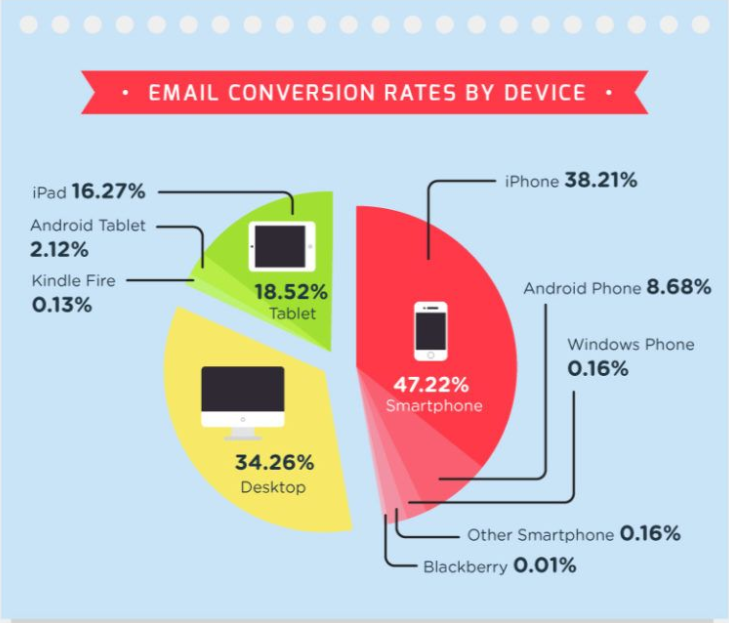 • EMAIL CONVERSION RATES BY DEVICE •

iPad 16.27%

Android Tablet 2.12%

Kindle Fire 0.13%

18.52% Tablet

34.26% Desktop

iPhone 38.21%

Android Phone 8.68%

Windows Phone 0.16%

47.22% Smartphone

Other Smartphone 0.16%

Blackberry 0.01%